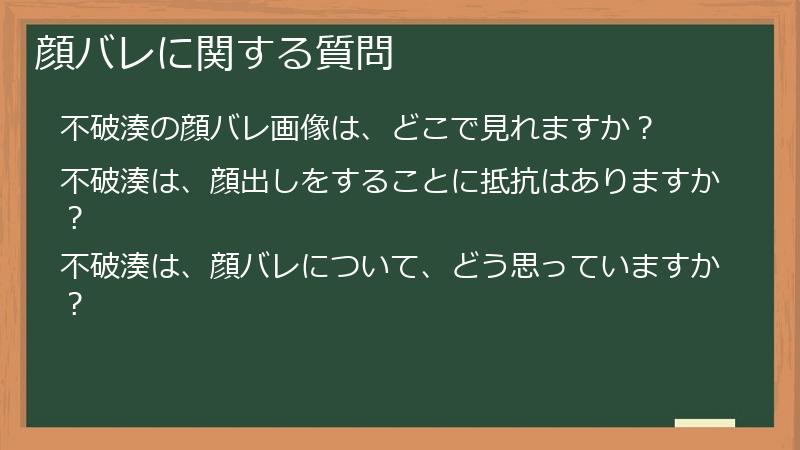 顔バレに関する質問

不破湊の顔バレ画像は、どこで見れますか？

不破湊は、顔出しをすることに抵抗はありますか？

不破湊は、顔バレについて、どう思っていますか？